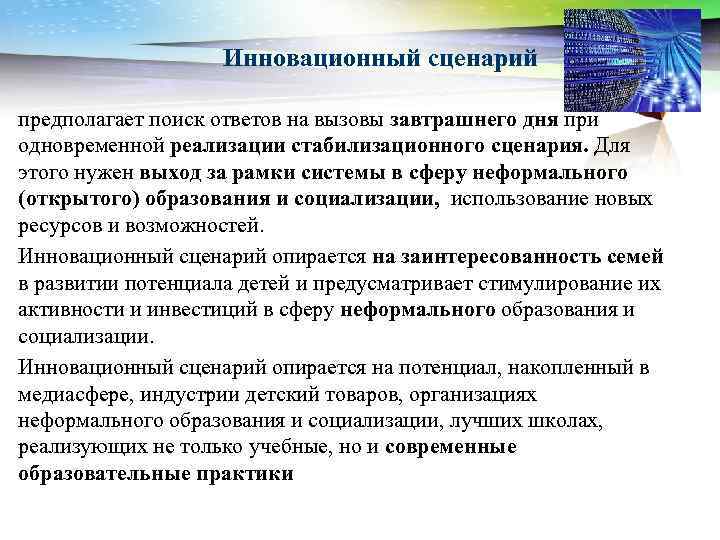 Инновационный сценарий

предполагает поиск ответов на вызовы завтрашнего дня при одновременной реализации стабилизационного сценария. Для этого нужен выход за рамки системы в сферу неформального (открытого) образования и социализации, использование новых ресурсов и возможностей.

Инновационный сценарий опирается на заинтересованность семей в развитии потенциала детей и предусматривает стимулирование их активности и инвестиций в сферу неформального образования и социализации.

Инновационный сценарий опирается на потенциал, накопленный в медиасфере, индустрии детский товаров, организациях неформального образования и социализации, лучших школах, реализующих не только учебные, но и современные образовательные практики